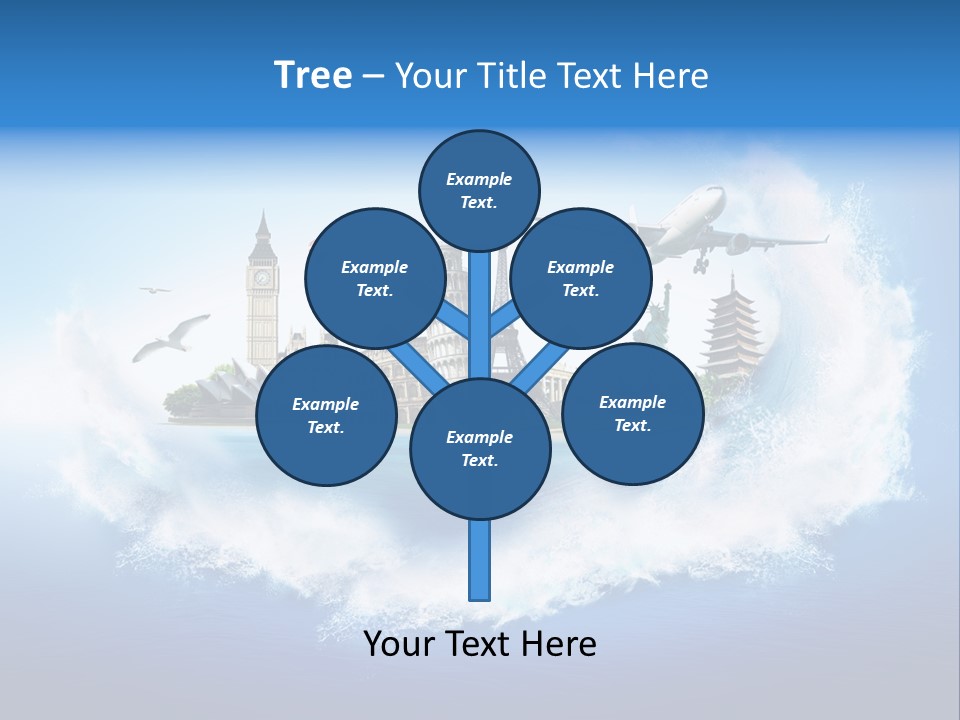 Tree – Your Title Text Here

Example Text.

Example Text.

Example Text.

Example Text.

Example Text.

Example Text.

Your Text Here